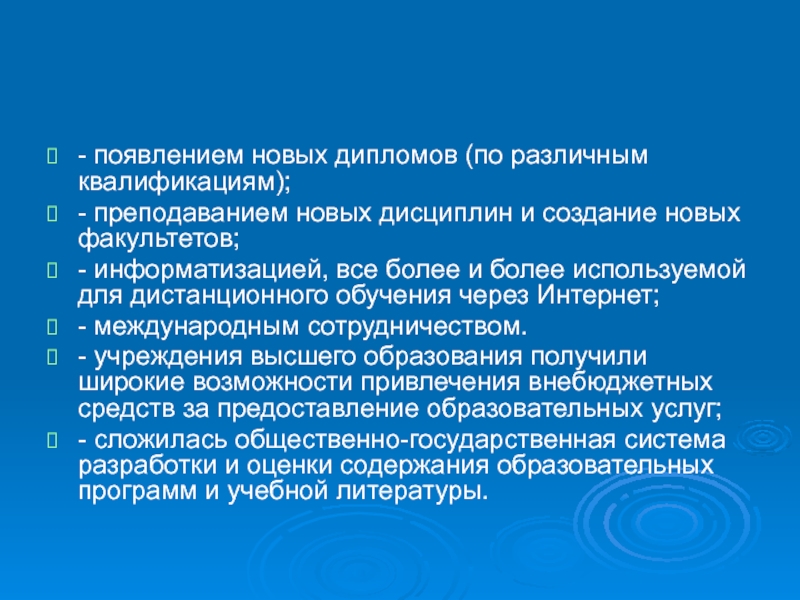 - появлением новых дипломов (по различным квалификациям);

- преподаванием новых дисциплин и создание новых факультетов;

- информатизацией, все более и более используемой для дистанционного обучения через Интернет;

- международным сотрудничеством.

- учреждения высшего образования получили широкие возможности привлечения внебюджетных средств за предоставление образовательных услуг;

- сложилась общественно-государственная система разработки и оценки содержания образовательных программ и учебной литературы.